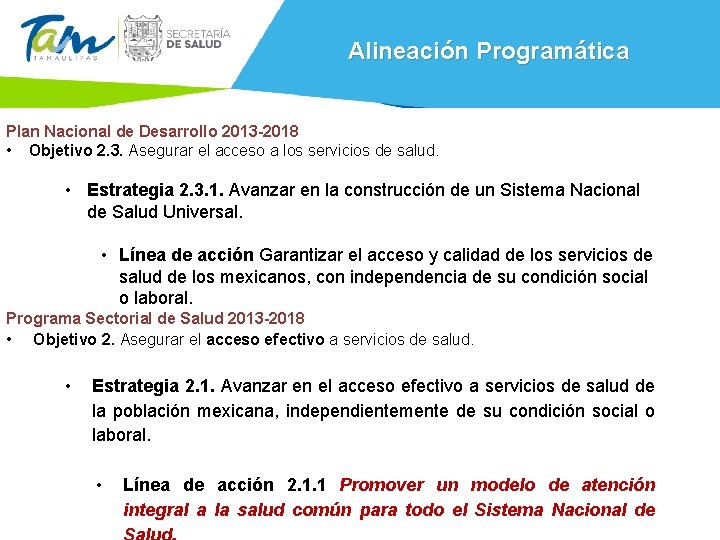 Tam
TAMAULIPAS

SECRETARÍA
DE SALUD

Alineación Programática

Plan Nacional de Desarrollo 2013-2018
• Objetivo 2.3. Asegurar el acceso a los servicios de salud.

• Estrategia 2.3.1. Avanzar en la construcción de un Sistema Nacional de Salud Universal.

• Línea de acción Garantizar el acceso y calidad de los servicios de salud de los mexicanos, con independencia de su condición social o laboral.

Programa Sectorial de Salud 2013-2018
• Objetivo 2. Asegurar el acceso efectivo a servicios de salud.

• Estrategia 2.1. Avanzar en el acceso efectivo a servicios de salud de la población mexicana, independientemente de su condición social o laboral.

• Línea de acción 2.1.1 Promover un modelo de atención integral a la salud común para todo el Sistema Nacional de Salud.